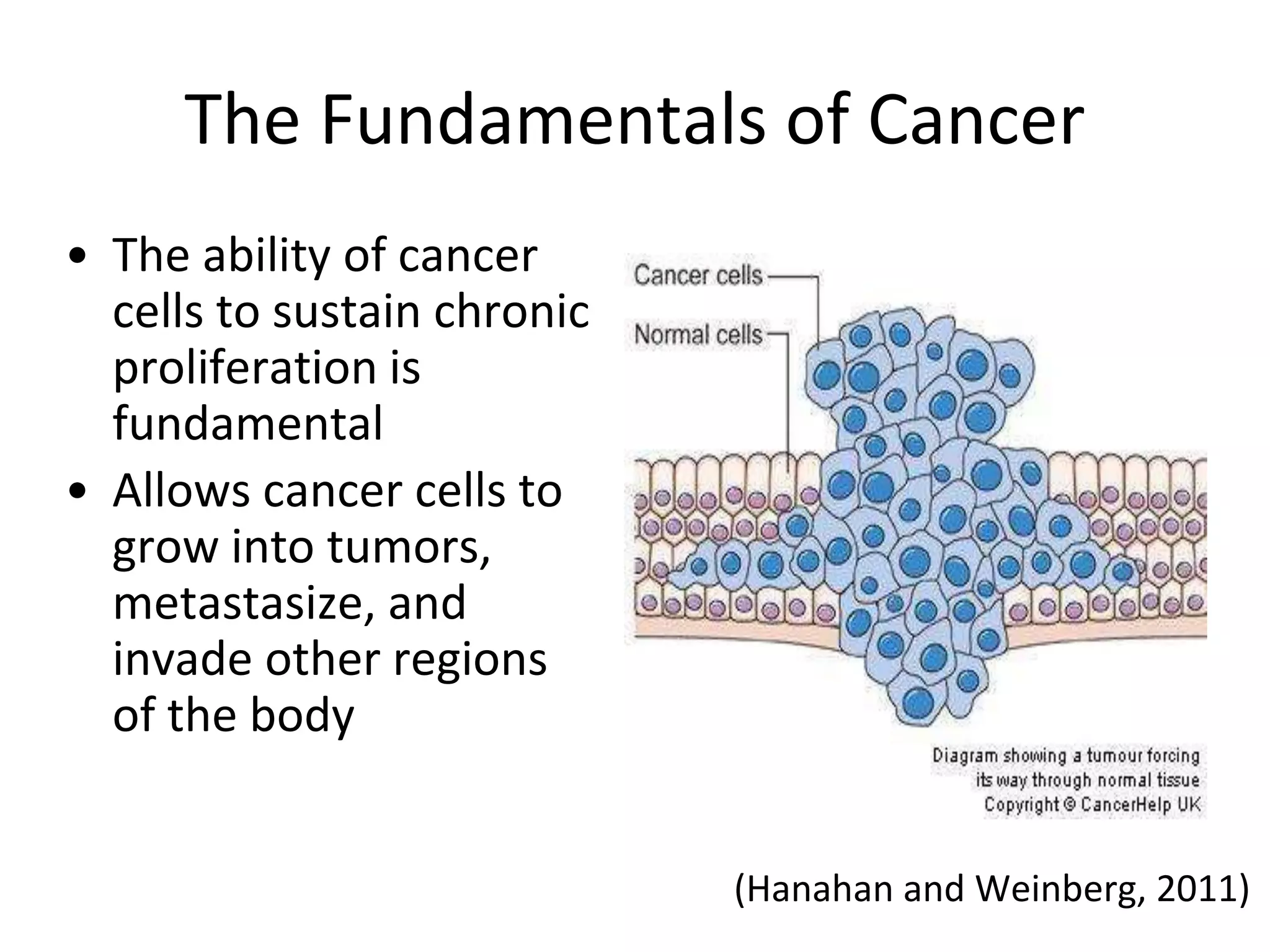 The Fundamentals of Cancer

• The ability of cancer cells to sustain chronic proliferation is fundamental
• Allows cancer cells to grow into tumors, metastasize, and invade other regions of the body

Cancer cells
Normal cells

Diagram showing a tumour forcing its way through normal tissue
Copyright © CancerHelp UK

(Hanahan and Weinberg, 2011)